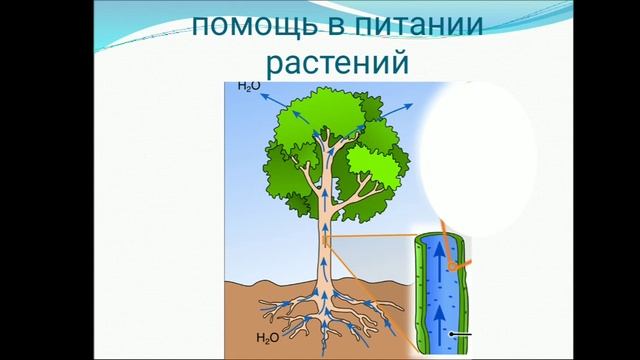 помощь в питании растений

$H_2O$

$H_2O$